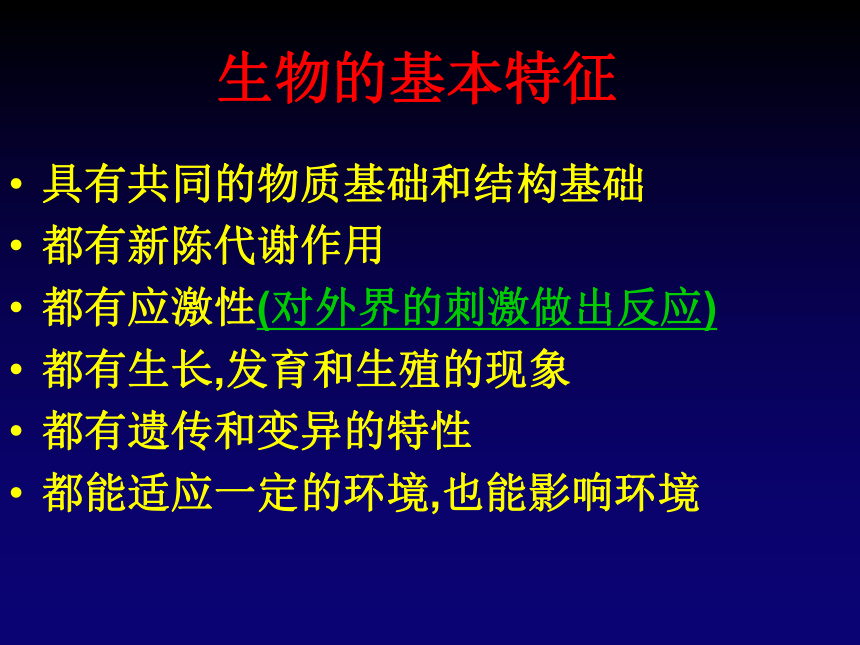 生物的基本特征

• 具有共同的物质基础和结构基础
• 都有新陈代谢作用
• 都有应激性(对外界的刺激做出反应)
• 都有生长,发育和生殖的现象
• 都有遗传和变异的特性
• 都能适应一定的环境,也能影响环境